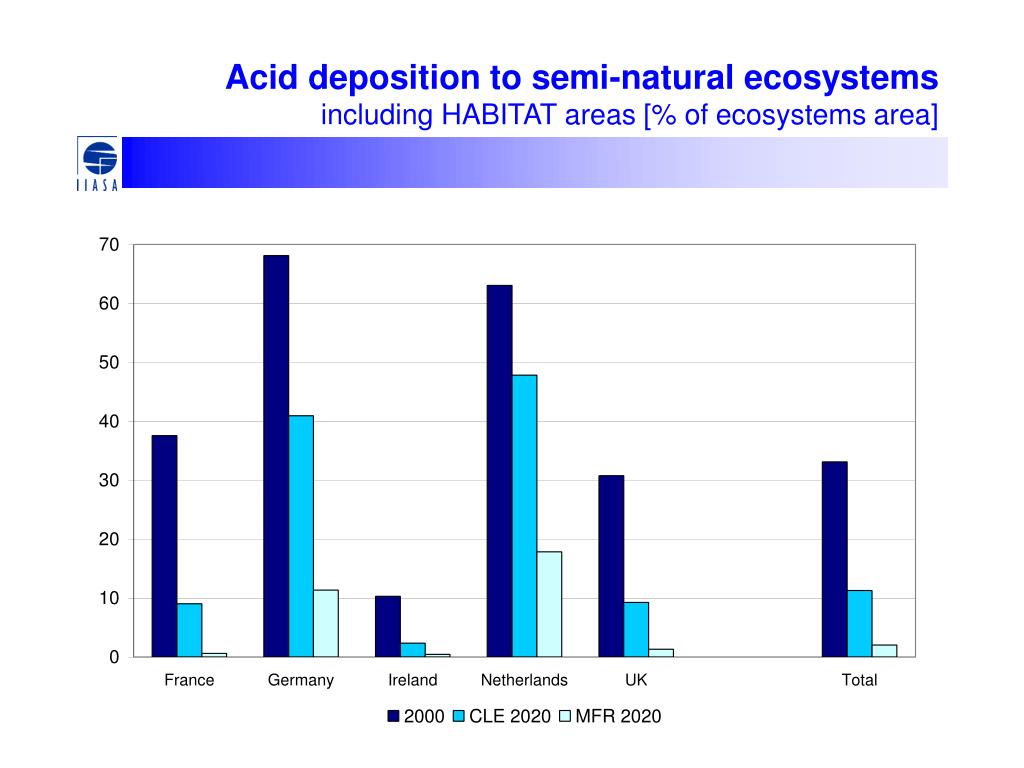 Acid deposition to semi-natural ecosystems
including HABITAT areas [% of ecosystems area]

IIASA

70
60
50
40
30
20
10
0

France Germany Ireland Netherlands UK Total

2000 CLE 2020 MFR 2020